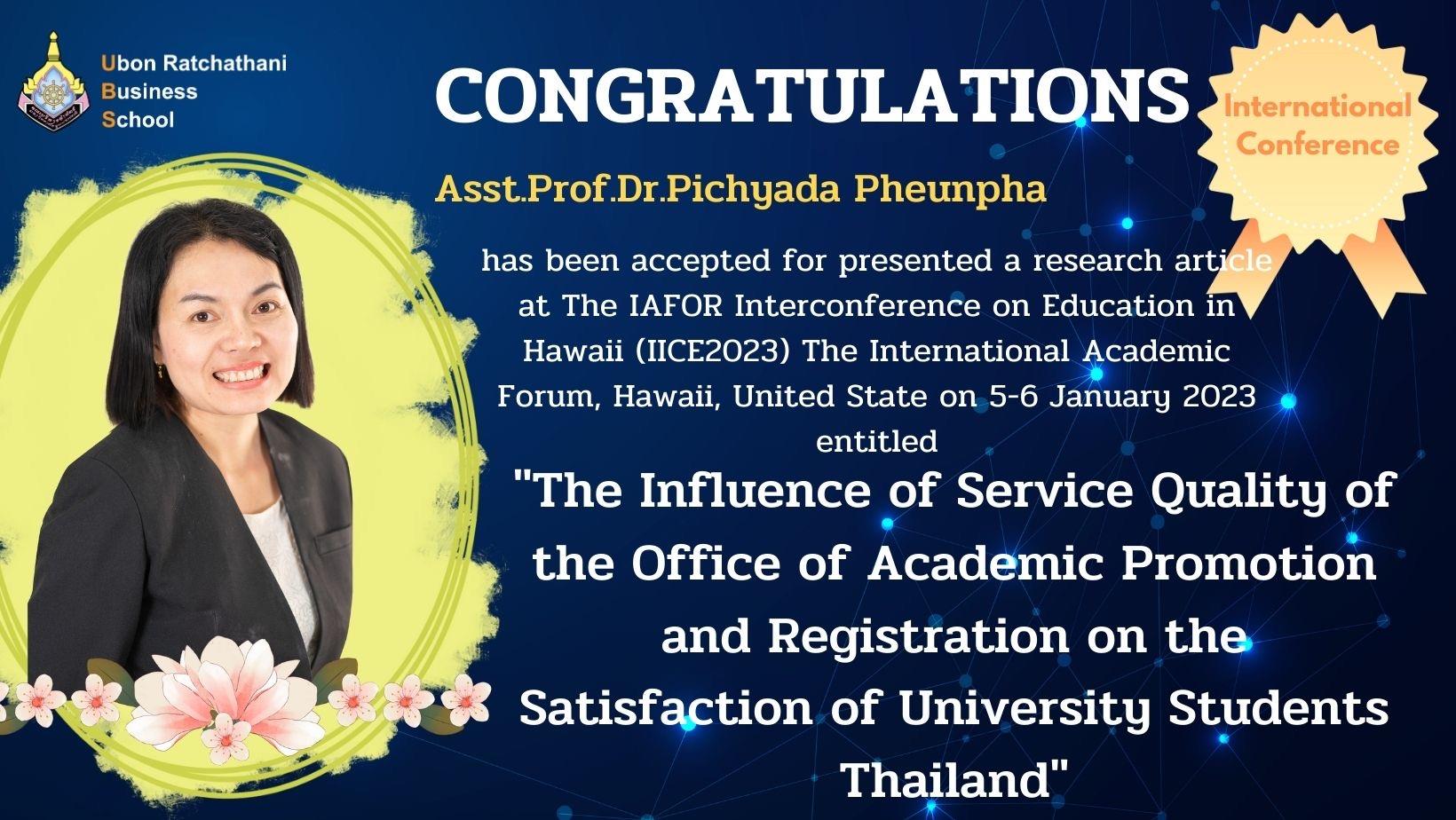 Ubon Ratchathani Business School

CONGRATULATIONS

International Conference

Asst.Prof.Dr.Pichyada Pheunpha

has been accepted for presented a research article at The IAFOR Interconference on Education in Hawaii (IICE2023) The International Academic Forum, Hawaii, United State on 5-6 January 2023 entitled

"The Influence of Service Quality of the Office of Academic Promotion and Registration on the Satisfaction of University Students Thailand"